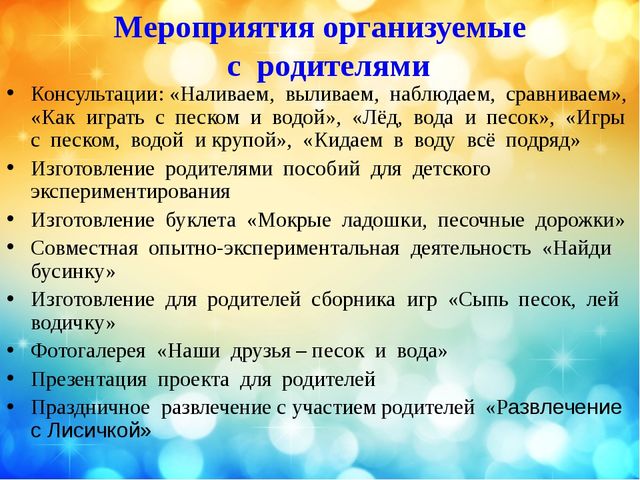 Мероприятия организуемые с родителями

• Консультации: «Наливаем, выливаем, наблюдаем, сравниваем», «Как играть с песком и водой», «Лёд, вода и песок», «Игры с песком, водой и крупой», «Кидаем в воду всё подряд»
• Изготовление родителями пособий для детского экспериментирования
• Изготовление буклета «Мокрые ладошки, песочные дорожки»
• Совместная опытно-экспериментальная деятельность «Найди бусинку»
• Изготовление для родителей сборника игр «Сыпь песок, лей водичку»
• Фотогалерея «Наши друзья – песок и вода»
• Презентация проекта для родителей
• Праздничное развлечение с участием родителей «Развлечение с Лисичкой»